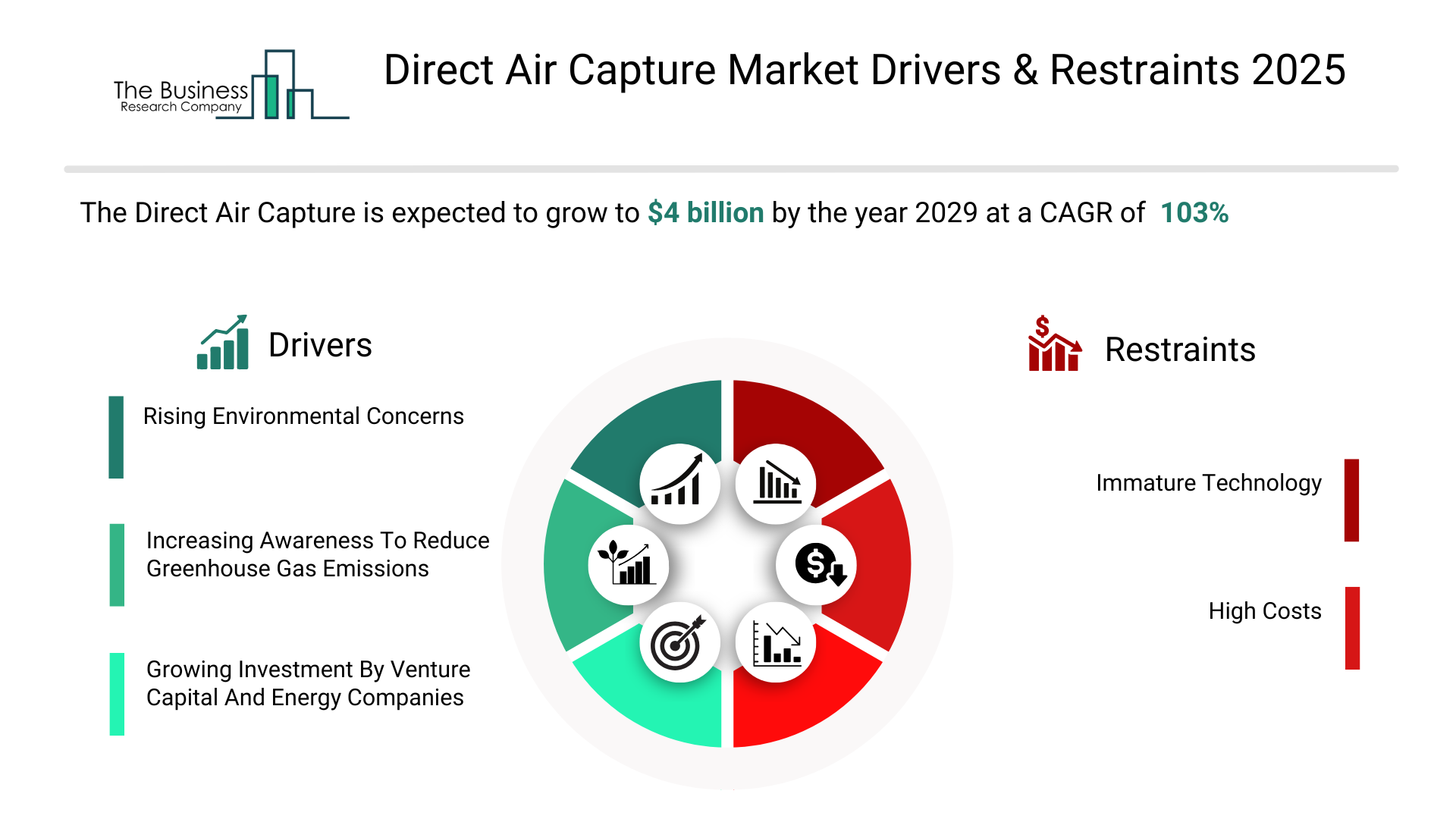 The Business
Research Company

Direct Air Capture Market Drivers & Restraints 2025

The Direct Air Capture is expected to grow to $4 billion by the year 2029 at a CAGR of 103%

Drivers

Rising Environmental Concerns

Increasing Awareness To Reduce Greenhouse Gas Emissions

Growing Investment By Venture Capital And Energy Companies

Restraints

Immature Technology

High Costs